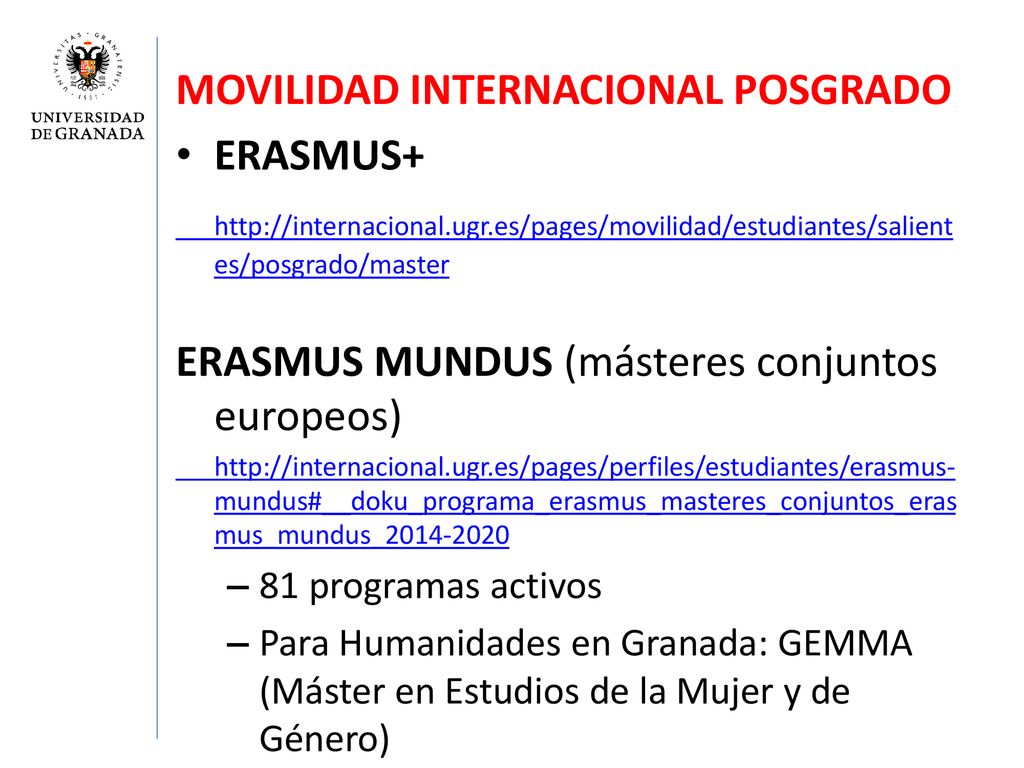 UNIVERSIDAD DE GRANADA

MOVILIDAD INTERNACIONAL POSGRADO

• ERASMUS+

http://internacional.ugr.es/pages/movilidad/estudiantes/salientes/posgrado/master

ERASMUS MUNDUS (másteres conjuntos europeos)

http://internacional.ugr.es/pages/perfiles/estudiantes/erasmus-mundus#__doku_programa_erasmus_masteres_conjuntos_erasmus_mundus_2014-2020

– 81 programas activos

– Para Humanidades en Granada: GEMMA (Máster en Estudios de la Mujer y de Género)